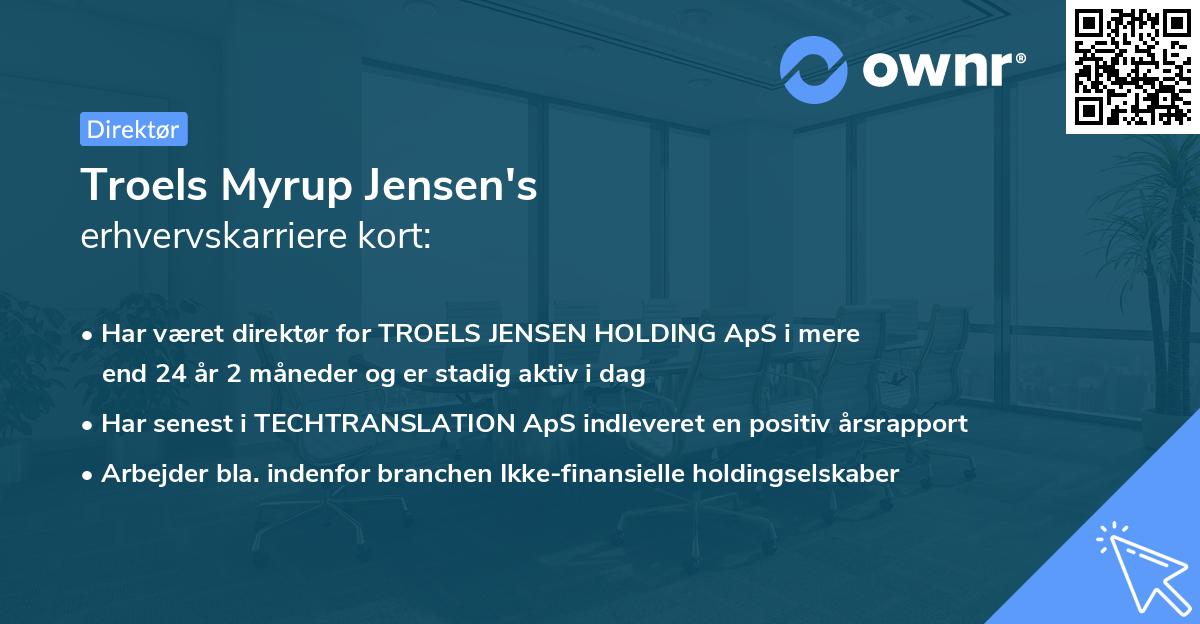 ownr®

Direktør

Troels Myrup Jensen's
erhvervskarriere kort:

• Har været direktør for TROELS JENSEN HOLDING ApS i mere end 24 år 2 måneder og er stadig aktiv i dag
• Har senest i TECHTRANSLATION ApS indleveret en positiv årsrapport
• Arbejder bla. indenfor branchen Ikke-finansielle holdingselskaber